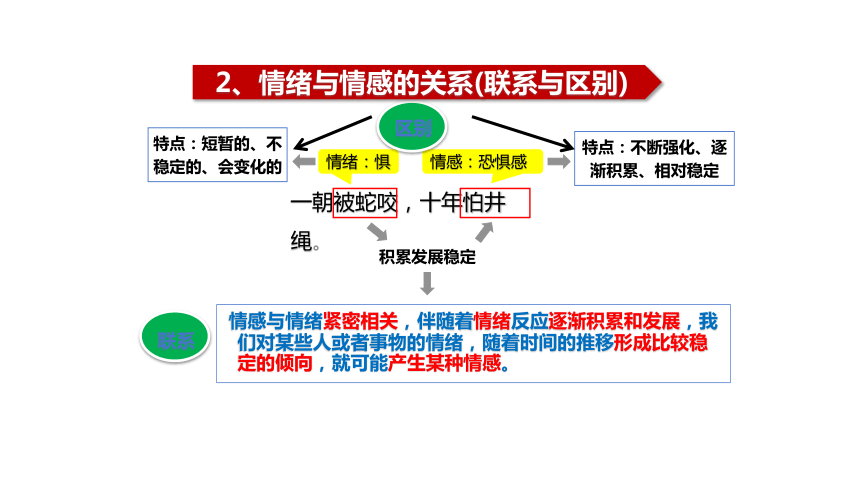 2、情绪与情感的关系(联系与区别)

区别

特点：短暂的、不稳定的、会变化的

情绪：惧

情感：恐惧感

特点：不断强化、逐渐积累、相对稳定

一朝被蛇咬，十年怕井绳。

积累发展稳定

联系

情感与情绪紧密相关，伴随着情绪反应逐渐积累和发展，我们对某些人或者事物的情绪，随着时间的推移形成比较稳定的倾向，就可能产生某种情感。